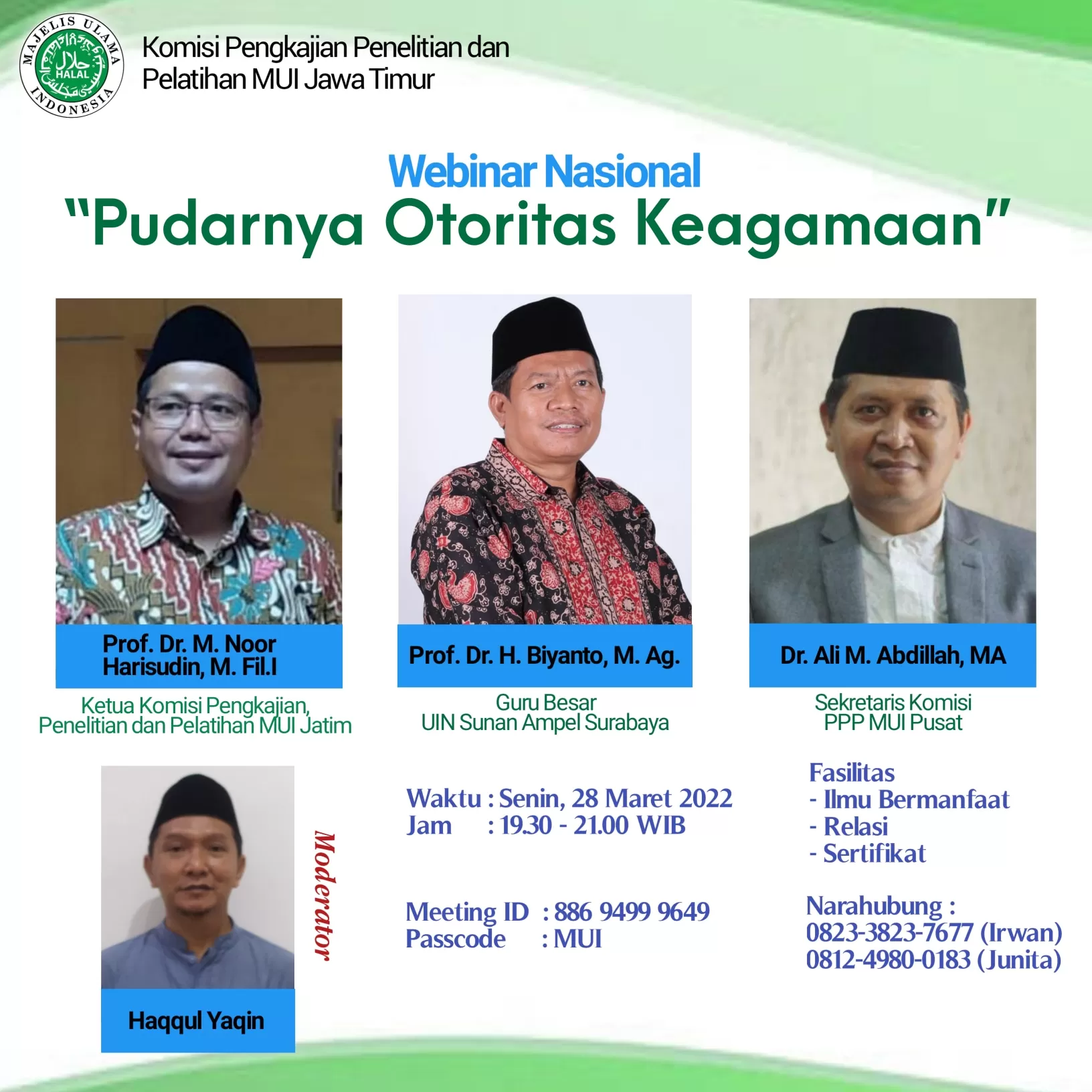 MAJELIS ULAMA INDONESIA
HALAL

Komisi Pengkajian Penelitian dan Pelatihan MUI Jawa Timur

Webinar Nasional
"Pudarnya Otoritas Keagamaan"

Prof. Dr. M. Noor Harisudin, M. Fil.I
Ketua Komisi Pengkajian, Penelitian dan Pelatihan MUI Jatim

Prof. Dr. H. Biyanto, M. Ag.
Guru Besar UIN Sunan Ampel Surabaya

Dr. Ali M. Abdillah, MA
Sekretaris Komisi PPP MUI Pusat

Moderator
Haqqul Yaqin

Waktu : Senin, 28 Maret 2022
Jam : 19.30 - 21.00 WIB

Meeting ID : 886 9499 9649
Passcode : MUI

Fasilitas
- Ilmu Bermanfaat
- Relasi
- Sertifikat

Narahubung :
0823-3823-7677 (Irwan)
0812-4980-0183 (Junita)